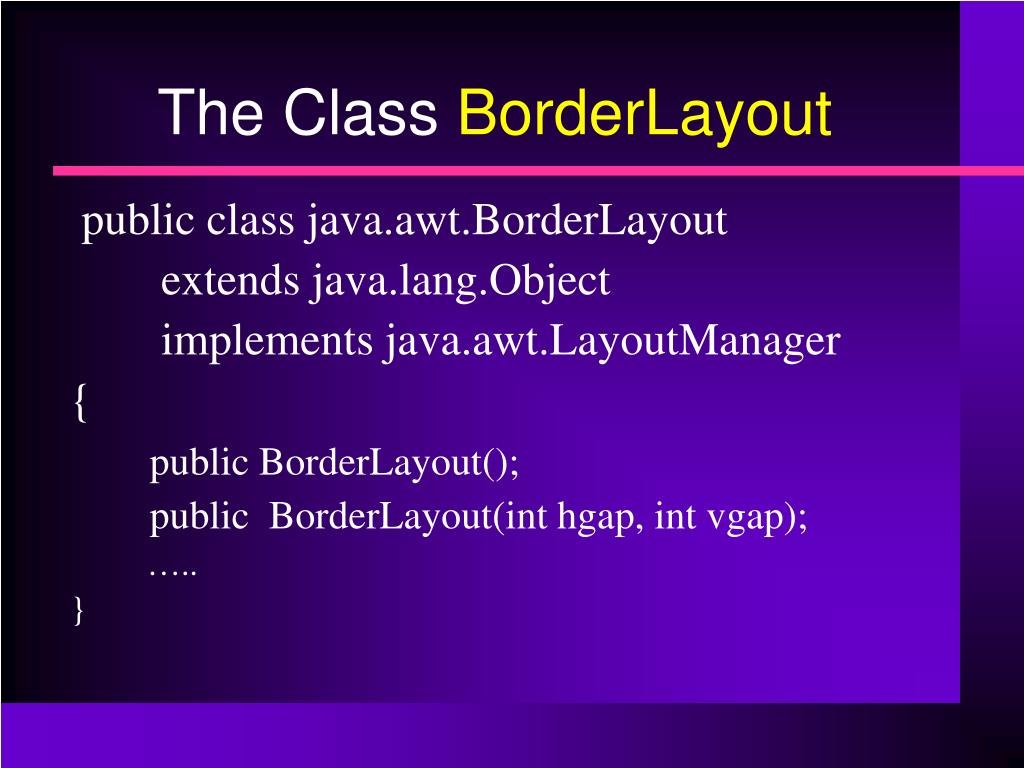 The Class BorderLayout

public class java.awt.BorderLayout
extends java.lang.Object
implements java.awt.LayoutManager
{
public BorderLayout();
public BorderLayout(int hgap, int vgap);
…..
}